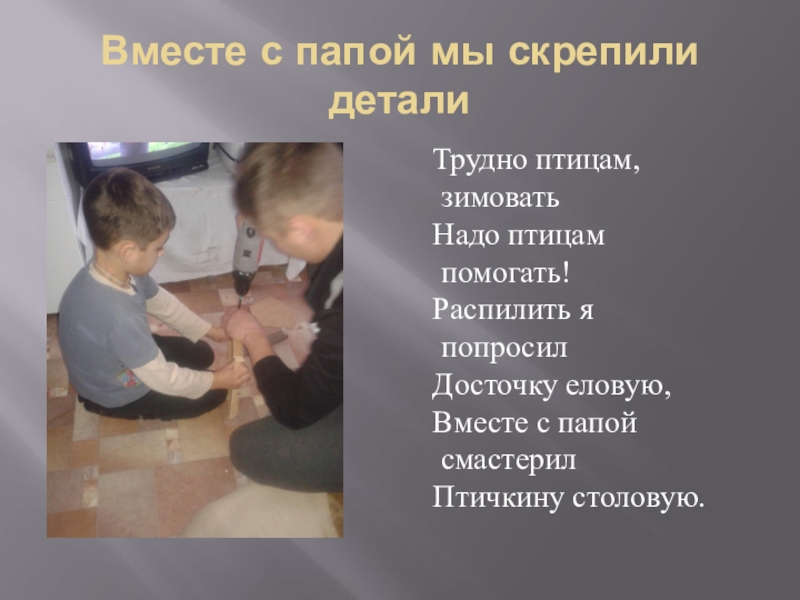 Вместе с папой мы скрепили детали

Трудно птицам,
зимовать
Надо птицам
помогать!
Распилить я
попросил
Досточку еловую,
Вместе с папой
смастерил
Птичкину столовую.